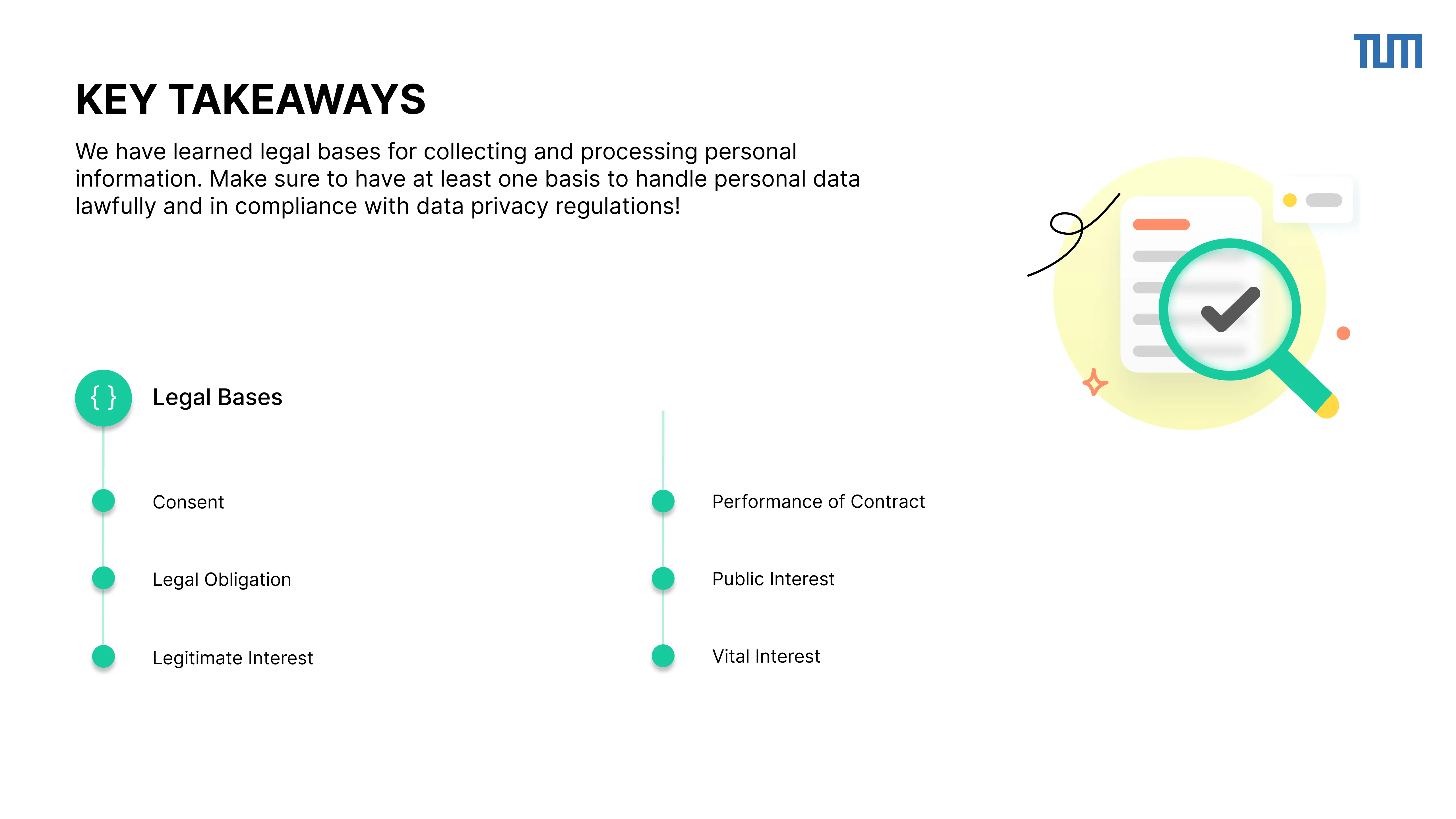 TUM

KEY TAKEAWAYS

We have learned legal bases for collecting and processing personal information. Make sure to have at least one basis to handle personal data lawfully and in compliance with data privacy regulations!

{ }

Legal Bases

Consent

Legal Obligation

Legitimate Interest

Performance of Contract

Public Interest

Vital Interest